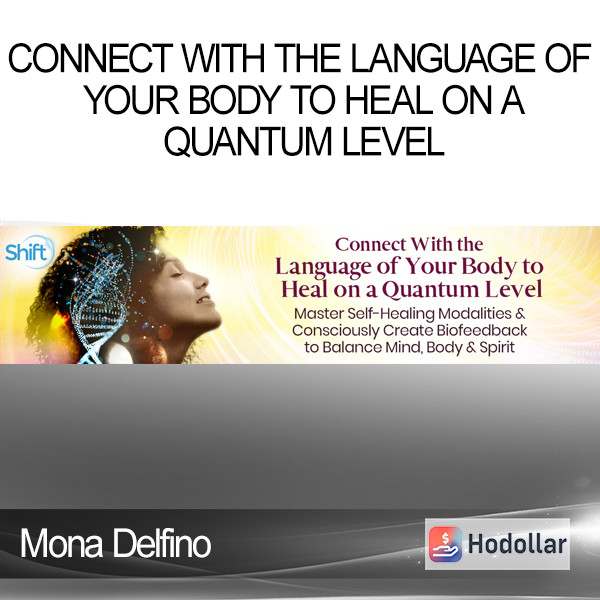 CONNECT WITH THE LANGUAGE OF YOUR BODY TO HEAL ON A QUANTUM LEVEL

Shift

Connect With the Language of Your Body to Heal on a Quantum Level

Master Self-Healing Modalities & Consciously Create Biofeedback to Balance Mind, Body & Spirit

Mona Delfino

Hodollar